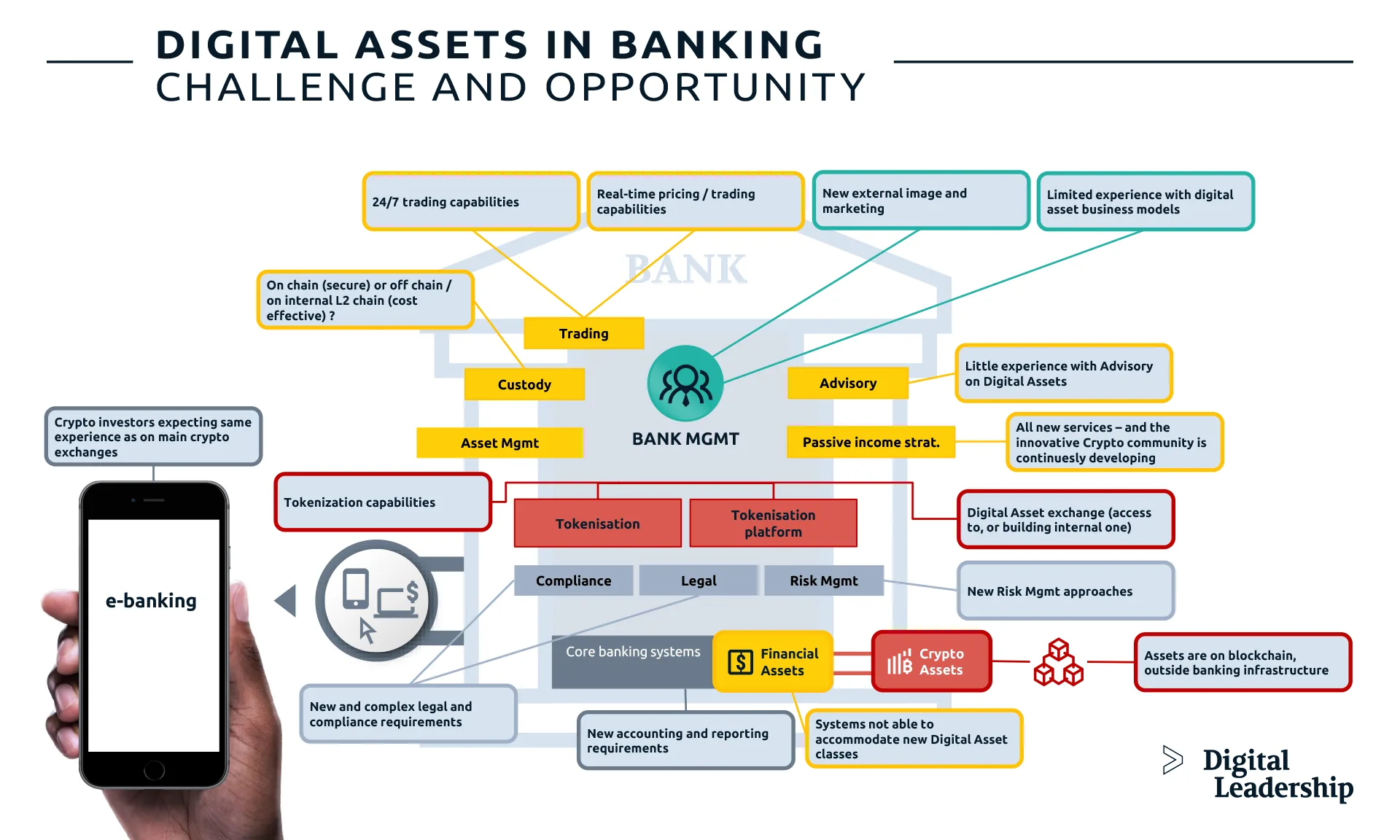 DIGITAL ASSETS IN BANKING
CHALLENGE AND OPPORTUNITY

24/7 trading capabilities

Real-time pricing / trading capabilities

New external image and marketing

Limited experience with digital asset business models

BANK

On chain (secure) or off chain / on internal L2 chain (cost effective) ?

Trading

Custody

Advisory

Little experience with Advisory on Digital Assets

Crypto investors expecting same experience as on main crypto exchanges

Asset Mgmt

BANK MGMT

Passive income strat.

All new services – and the innovative Crypto community is continuesly developing

Tokenization capabilities

Tokenisation

Tokenisation platform

Digital Asset exchange (access to, or building internal one)

e-banking

Compliance

Legal

Risk Mgmt

New Risk Mgmt approaches

Core banking systems

Financial Assets

Crypto Assets

Assets are on blockchain, outside banking infrastructure

New and complex legal and compliance requirements

New accounting and reporting requirements

Systems not able to accommodate new Digital Asset classes

Digital Leadership